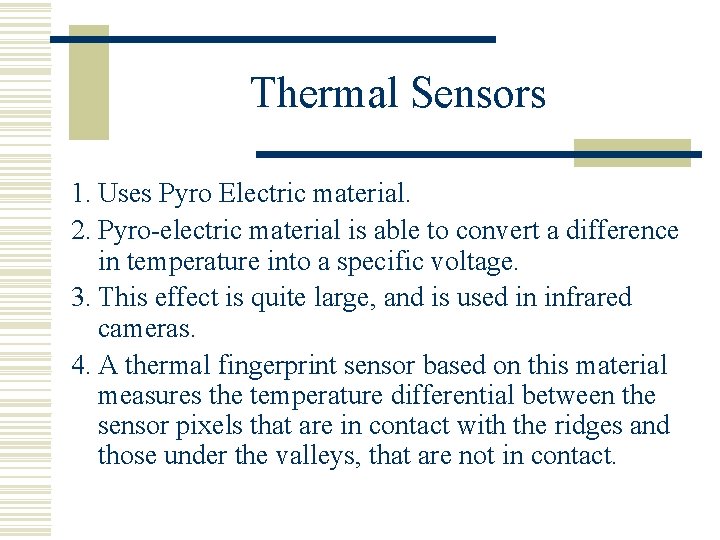 Thermal Sensors

1. Uses Pyro Electric material.
2. Pyro-electric material is able to convert a difference in temperature into a specific voltage.
3. This effect is quite large, and is used in infrared cameras.
4. A thermal fingerprint sensor based on this material measures the temperature differential between the sensor pixels that are in contact with the ridges and those under the valleys, that are not in contact.